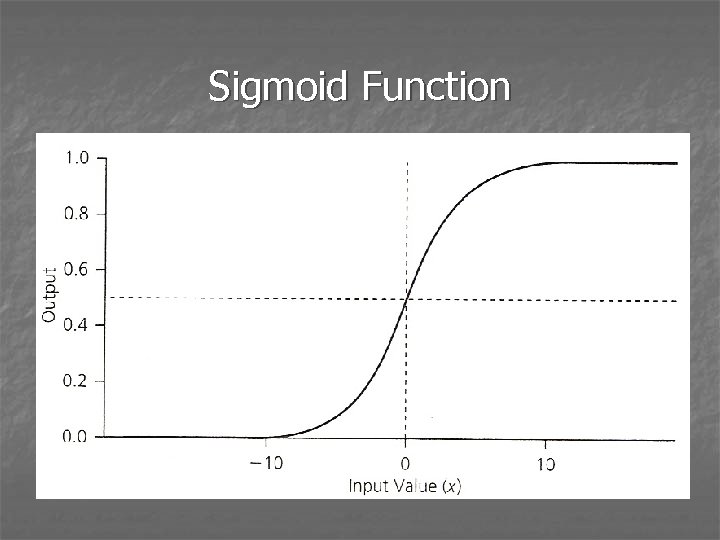 Sigmoid Function

1.0
0.8
0.6
0.4
0.2
0.0

Output

−10
0
10

Input Value ($x$)